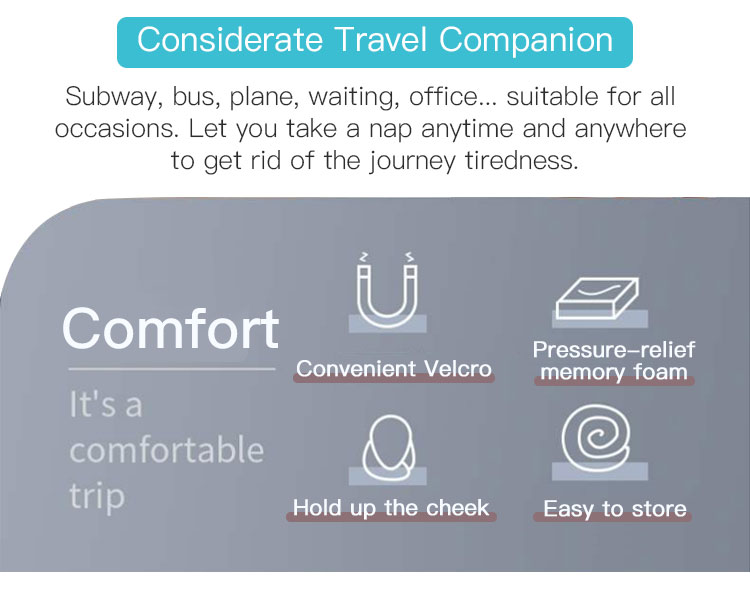 Considerate Travel Companion

Subway, bus, plane, waiting, office... suitable for all occasions. Let you take a nap anytime and anywhere to get rid of the journey tiredness.

Comfort

It's a comfortable trip

Convenient Velcro

Pressure-relief memory foam

Hold up the cheek

Easy to store